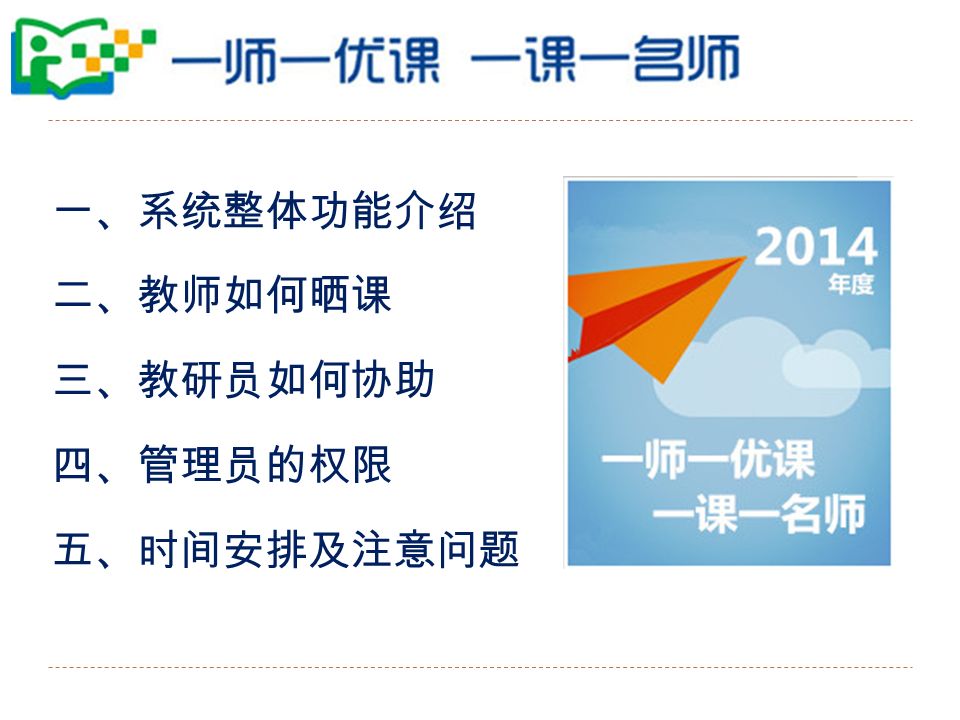 一师一优课 一课一名师

一、系统整体功能介绍

二、教师如何晒课

三、教研员如何协助

四、管理员的权限

五、时间安排及注意问题

2014
年度

一师一优课
一课一名师